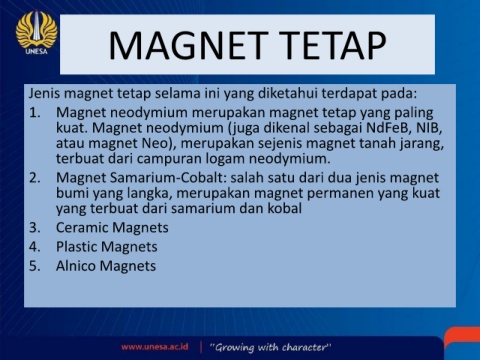 UNESA

MAGNET TETAP

Jenis magnet tetap selama ini yang diketahui terdapat pada:

1. Magnet neodymium merupakan magnet tetap yang paling kuat. Magnet neodymium (juga dikenal sebagai NdFeB, NIB, atau magnet Neo), merupakan sejenis magnet tanah jarang, terbuat dari campuran logam neodymium.
2. Magnet Samarium-Cobalt: salah satu dari dua jenis magnet bumi yang langka, merupakan magnet permanen yang kuat yang terbuat dari samarium dan kobal
3. Ceramic Magnets
4. Plastic Magnets
5. Alnico Magnets

www.unesa.ac.id | "Growing with character"